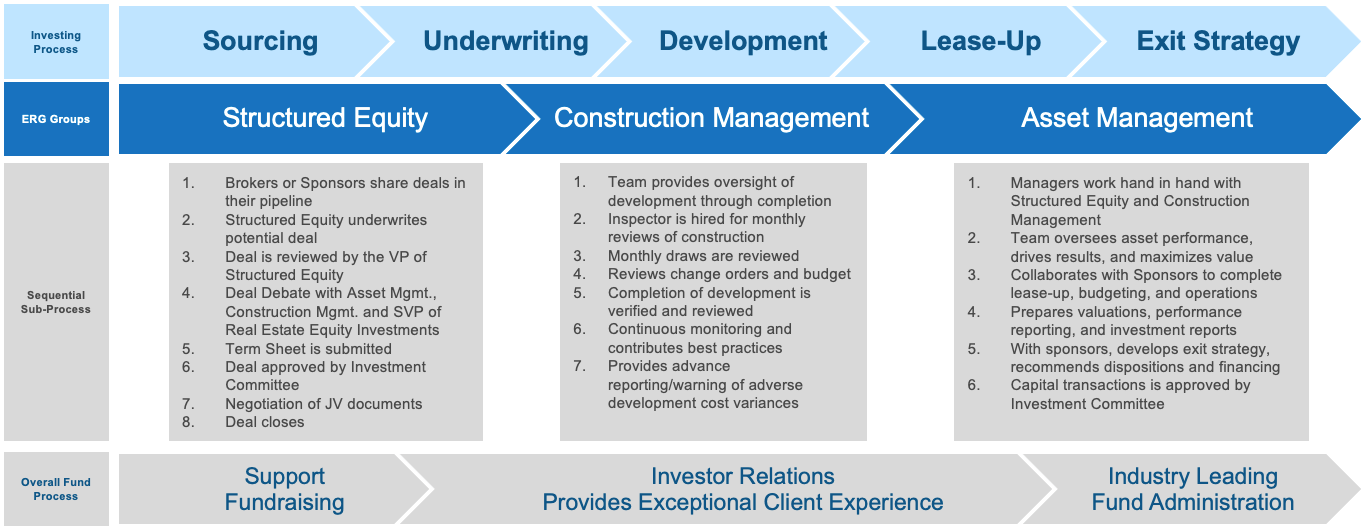 Investing Process

Sourcing

Underwriting

Development

Lease-Up

Exit Strategy

ERG Groups

Structured Equity

Construction Management

Asset Management

Sequential Sub-Process

1. Brokers or Sponsors share deals in their pipeline
2. Structured Equity underwrites potential deal
3. Deal is reviewed by the VP of Structured Equity
4. Deal Debate with Asset Mgmt., Construction Mgmt. and SVP of Real Estate Equity Investments
5. Term Sheet is submitted
6. Deal approved by Investment Committee
7. Negotiation of JV documents
8. Deal closes

1. Team provides oversight of development through completion
2. Inspector is hired for monthly reviews of construction
3. Monthly draws are reviewed
4. Reviews change orders and budget
5. Completion of development is verified and reviewed
6. Continuous monitoring and contributes best practices
7. Provides advance reporting/warning of adverse development cost variances

1. Managers work hand in hand with Structured Equity and Construction Management
2. Team oversees asset performance, drives results, and maximizes value
3. Collaborates with Sponsors to complete lease-up, budgeting, and operations
4. Prepares valuations, performance reporting, and investment reports
5. With sponsors, develops exit strategy, recommends dispositions and financing
6. Capital transactions is approved by Investment Committee

Overall Fund Process

Support Fundraising

Investor Relations
Provides Exceptional Client Experience

Industry Leading Fund Administration